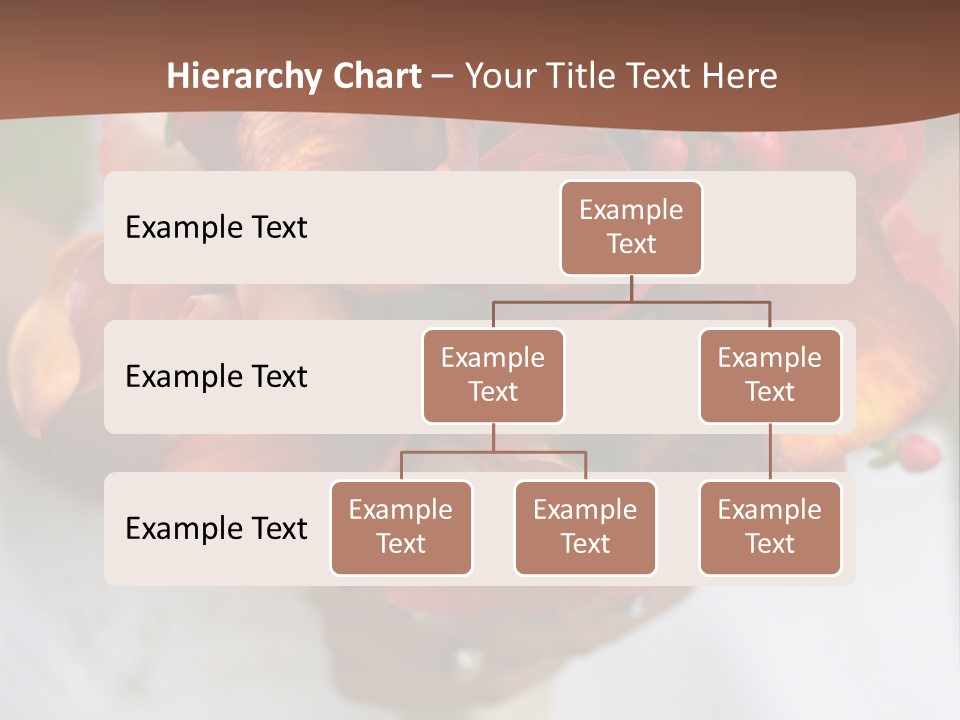 Hierarchy Chart – Your Title Text Here

Example Text

Example Text

Example Text

Example Text

Example Text

Example Text

Example Text

Example Text

Example Text